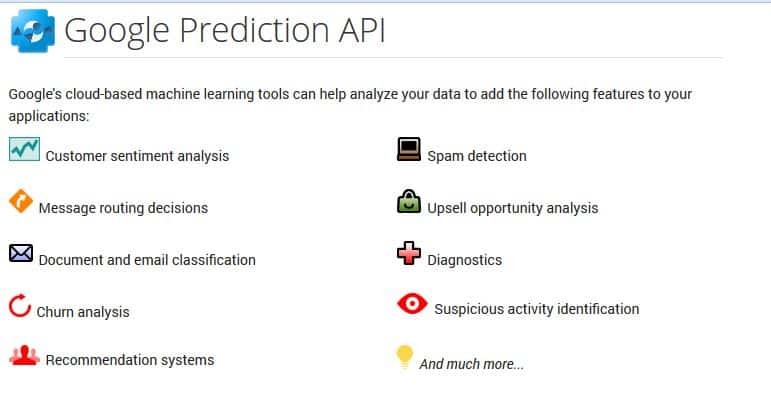 Google Prediction API

Google's cloud-based machine learning tools can help analyze your data to add the following features to your applications:

Customer sentiment analysis

Message routing decisions

Document and email classification

Churn analysis

Recommendation systems

Spam detection

Upsell opportunity analysis

Diagnostics

Suspicious activity identification

And much more...